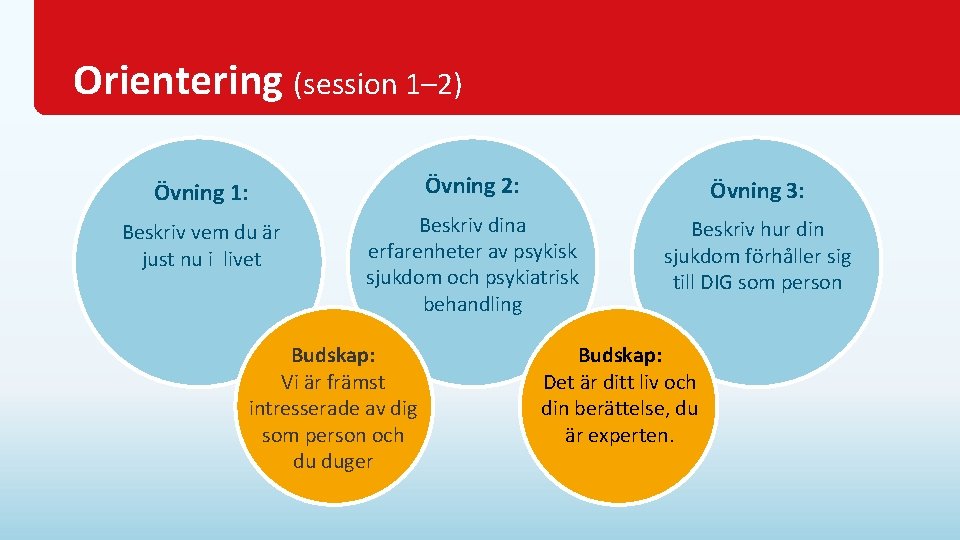 Orientering (session 1–2)

Övning 1:
Beskriv vem du är just nu i livet

Övning 2:
Beskriv dina erfarenheter av psykisk sjukdom och psykiatrisk behandling

Övning 3:
Beskriv hur din sjukdom förhåller sig till DIG som person

Budskap:
Vi är främst intresserade av dig som person och du duger

Budskap:
Det är ditt liv och din berättelse, du är experten.